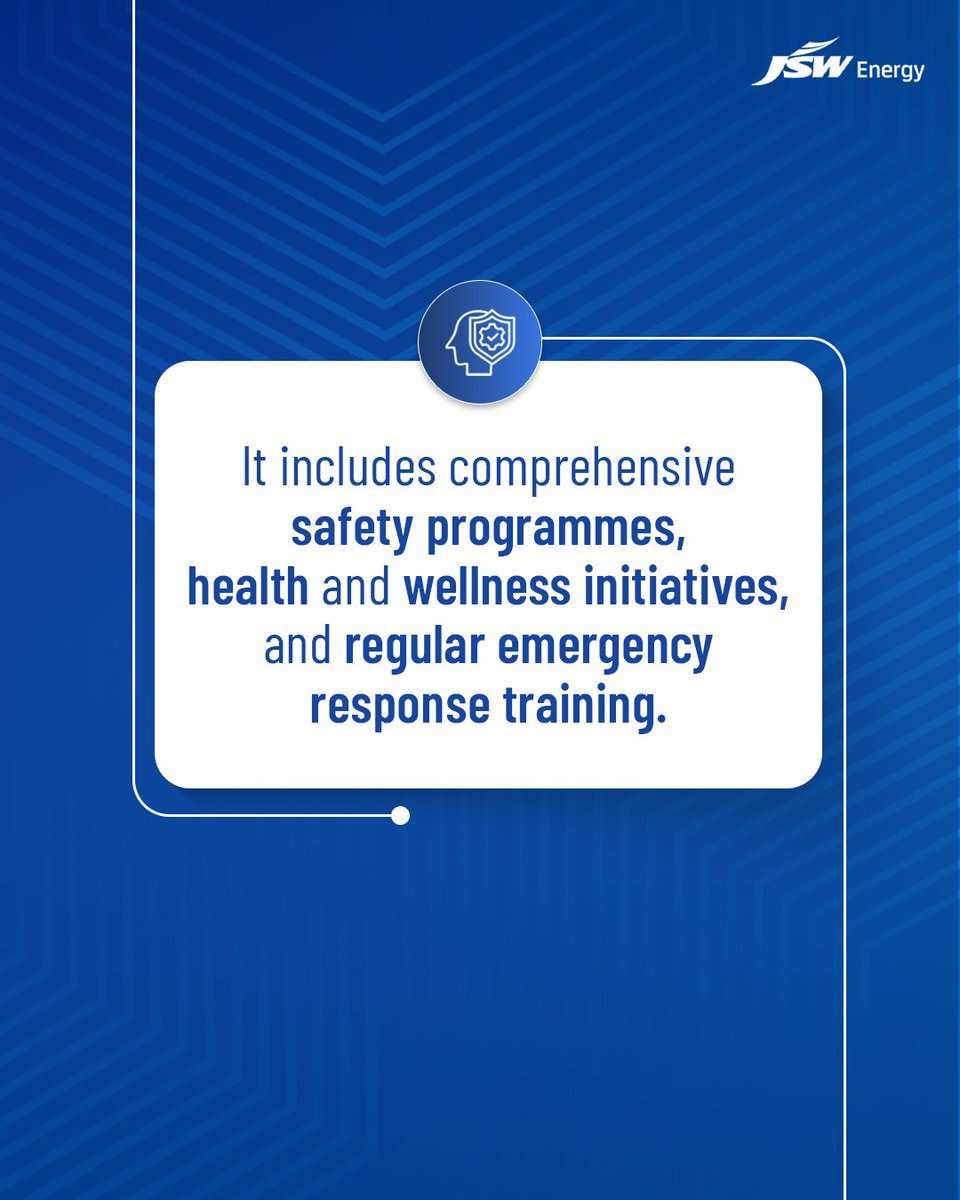 JSW Energy

It includes comprehensive safety programmes, health and wellness initiatives, and regular emergency response training.